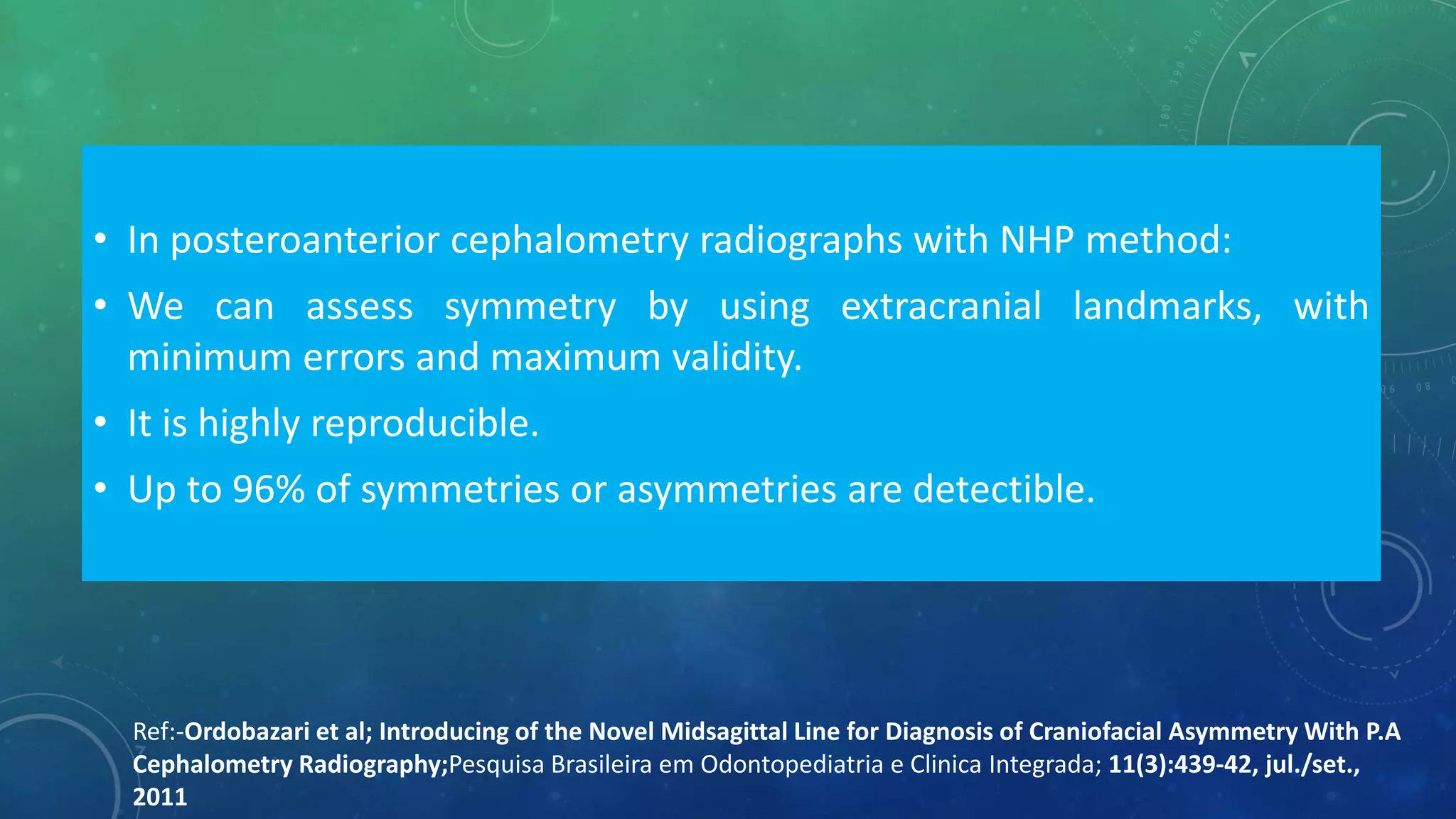 • In posteroanterior cephalometry radiographs with NHP method:

• We can assess symmetry by using extracranial landmarks, with minimum errors and maximum validity.

• It is highly reproducible.

• Up to 96% of symmetries or asymmetries are detectible.

Ref:-Ordobazari et al; Introducing of the Novel Midsagittal Line for Diagnosis of Craniofacial Asymmetry With P.A Cephalometry Radiography;Pesquisa Brasileira em Odontopediatria e Clinica Integrada; 11(3):439-42, jul./set., 2011